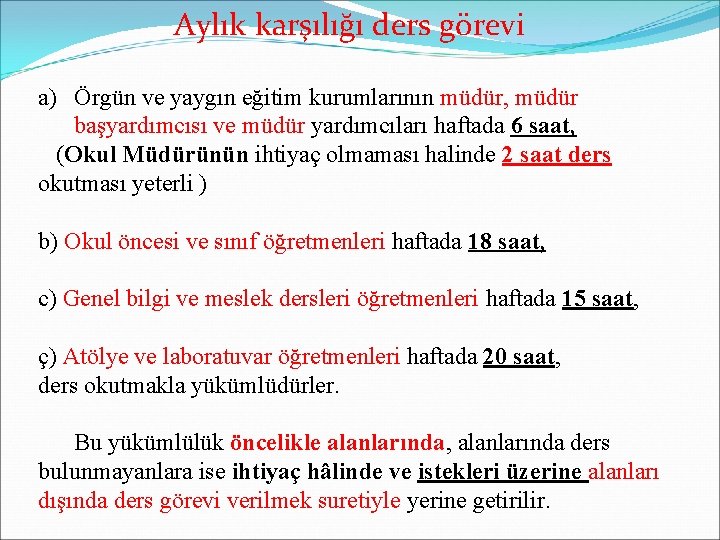 Aylık karşılığı ders görevi

a) Örgün ve yaygın eğitim kurumlarının müdür, müdür başyardımcısı ve müdür yardımcıları haftada 6 saat, (Okul Müdürünün ihtiyaç olmaması halinde 2 saat ders okutması yeterli )

b) Okul öncesi ve sınıf öğretmenleri haftada 18 saat,

c) Genel bilgi ve meslek dersleri öğretmenleri haftada 15 saat,

ç) Atölye ve laboratuvar öğretmenleri haftada 20 saat, ders okutmakla yükümlüdürler.

Bu yükümlülük öncelikle alanlarında, alanlarında ders bulunmayanlara ise ihtiyaç hâlinde ve istekleri üzerine alanları dışında ders görevi verilmek suretiyle yerine getirilir.